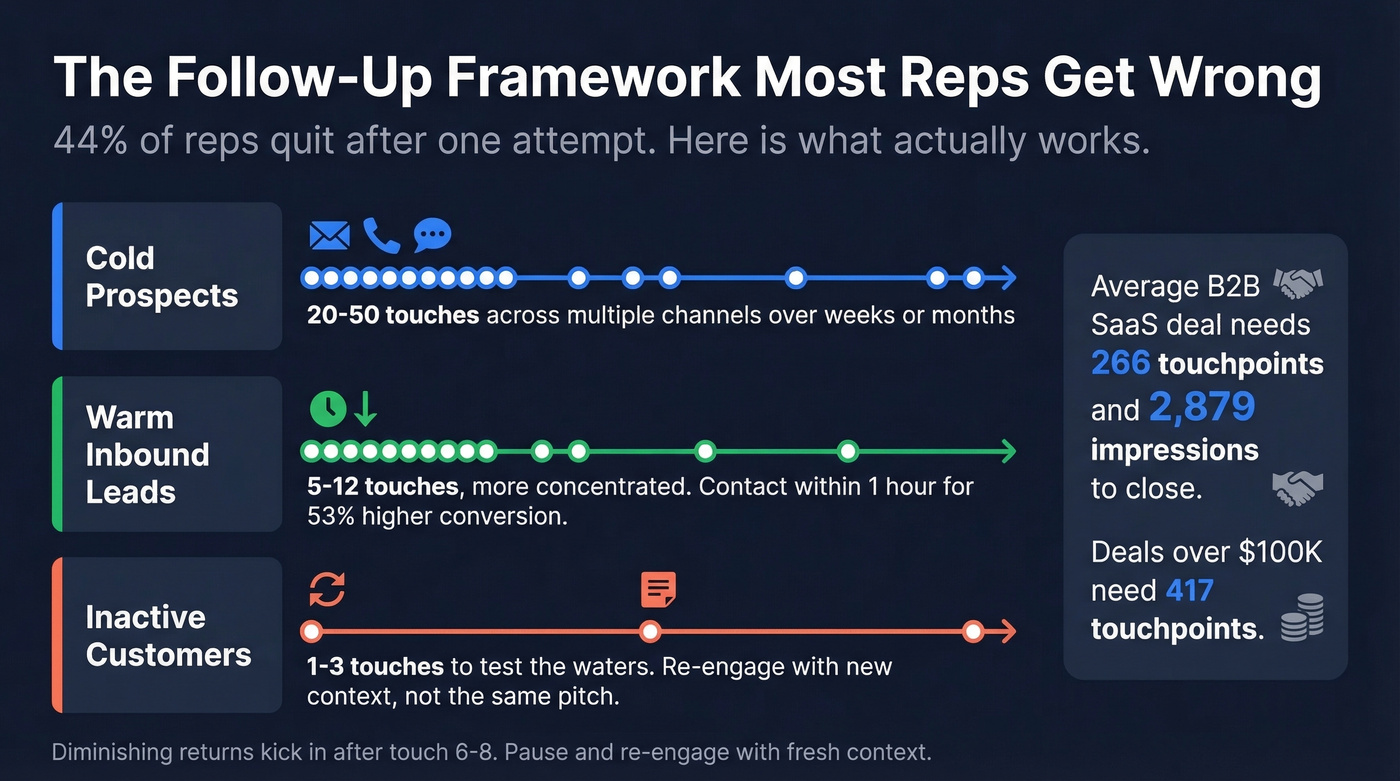 The Follow-Up Framework Most Reps Get Wrong

44% of reps quit after one attempt. Here is what actually works.

Cold Prospects

20-50 touches across multiple channels over weeks or months

Warm Inbound Leads

5-12 touches, more concentrated. Contact within 1 hour for 53% higher conversion.

Inactive Customers

1-3 touches to test the waters. Re-engage with new context, not the same pitch.

Average B2B SaaS deal needs 266 touchpoints and 2,879 impressions to close.

Deals over $100K need 417 touchpoints.

Diminishing returns kick in after touch 6-8. Pause and re-engage with fresh context.